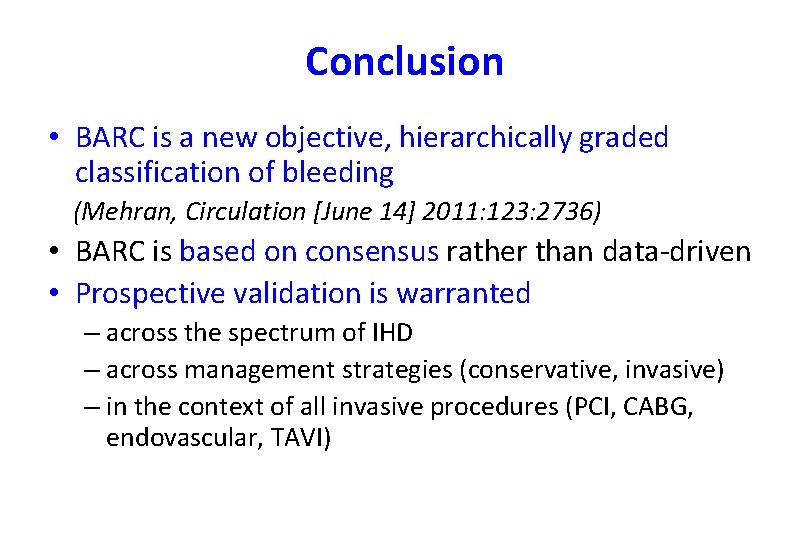 Conclusion

• BARC is a new objective, hierarchically graded classification of bleeding
(Mehran, Circulation [June 14] 2011:123:2736)
• BARC is based on consensus rather than data-driven
• Prospective validation is warranted
– across the spectrum of IHD
– across management strategies (conservative, invasive)
– in the context of all invasive procedures (PCI, CABG, endovascular, TAVI)